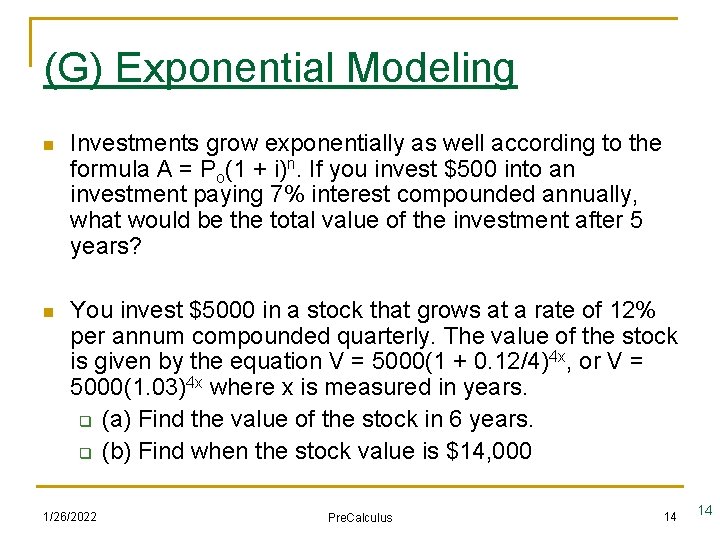 (G) Exponential Modeling

Investments grow exponentially as well according to the formula $A = P_o(1 + i)^n$. If you invest \$500 into an investment paying 7% interest compounded annually, what would be the total value of the investment after 5 years?

You invest \$5000 in a stock that grows at a rate of 12% per annum compounded quarterly. The value of the stock is given by the equation $V = 5000(1 + 0.12/4)^{4x}$, or $V = 5000(1.03)^{4x}$ where x is measured in years.

(a) Find the value of the stock in 6 years.

(b) Find when the stock value is \$14,000

1/26/2022

PreCalculus

14

14